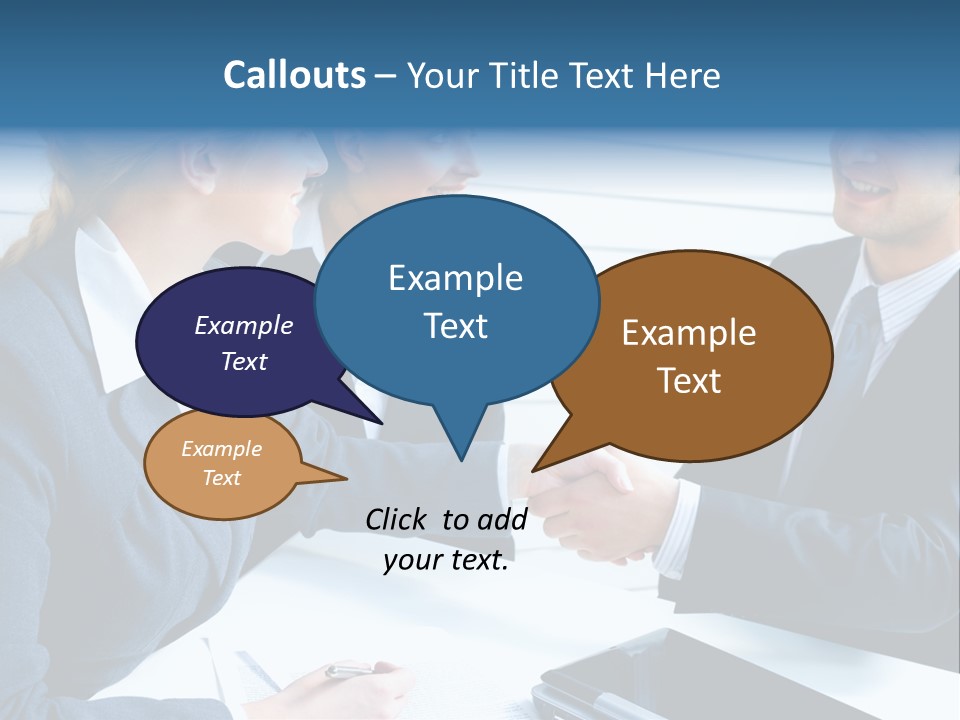 Callouts – Your Title Text Here

Example Text

Example Text

Example Text

Example Text

Click to add your text.